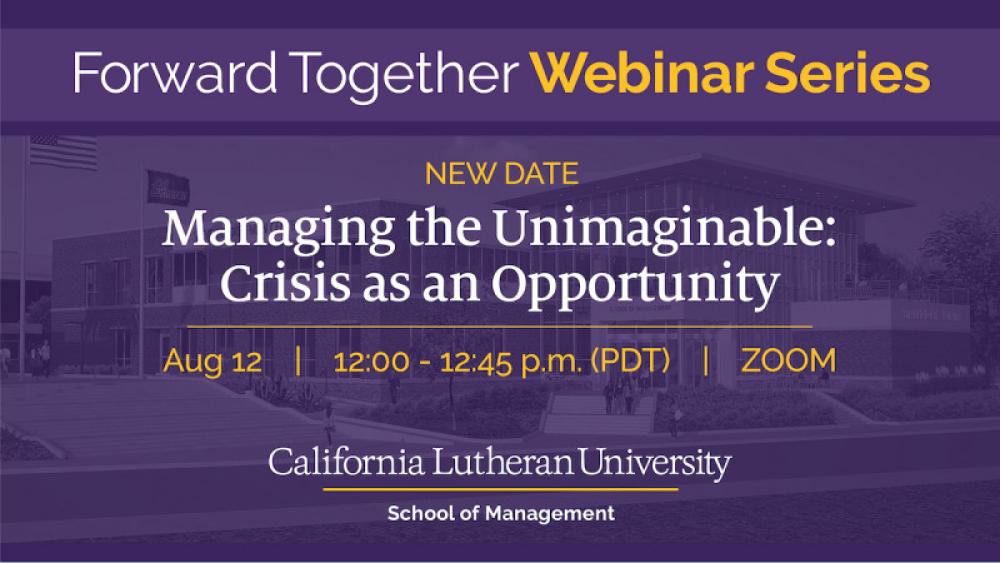 Forward Together Webinar Series

NEW DATE

Managing the Unimaginable: Crisis as an Opportunity

Aug 12 | 12:00 - 12:45 p.m. (PDT) | ZOOM

California Lutheran University

School of Management